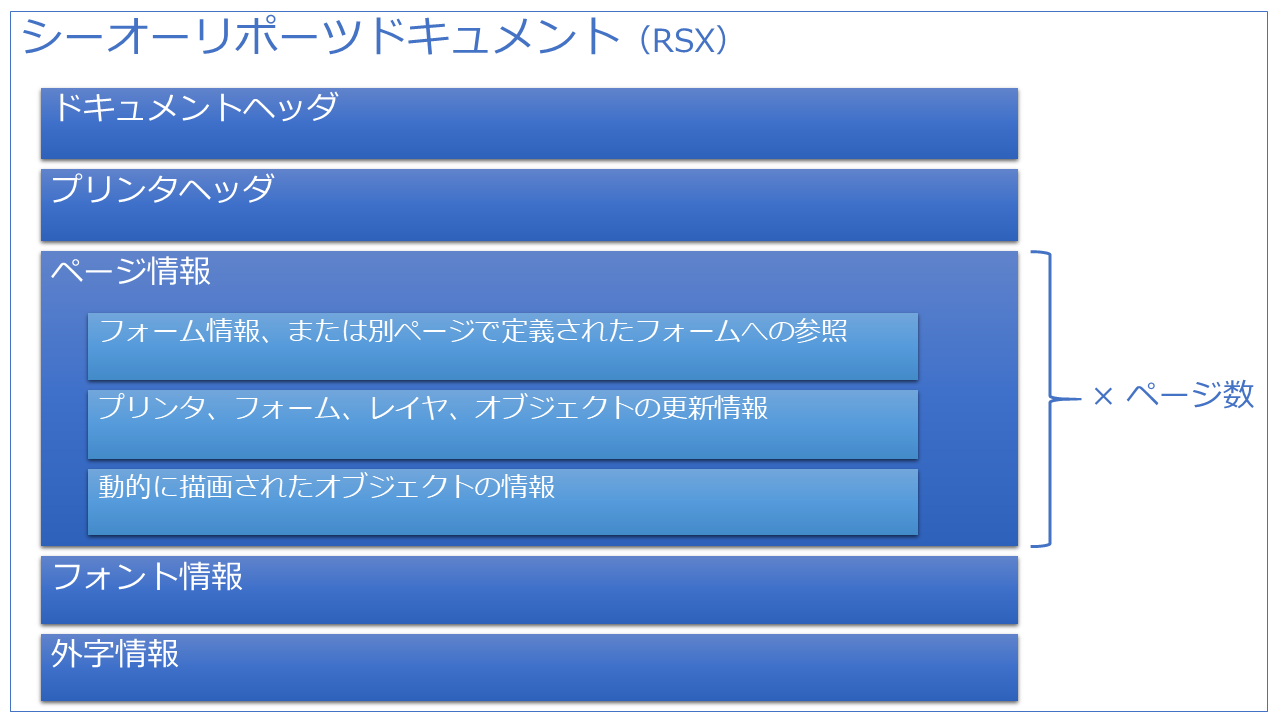 シーオーリポーツドキュメント（RSX）

ドキュメントヘッダ

プリンタヘッダ

ページ情報

フォーム情報、または別ページで定義されたフォームへの参照

プリンタ、フォーム、レイヤ、オブジェクトの更新情報

動的に描画されたオブジェクトの情報

× ページ数

フォント情報

外字情報